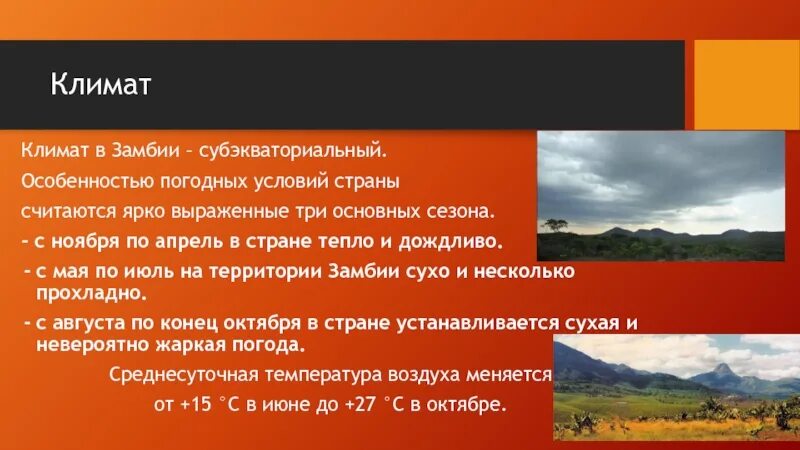 Климат

Климат в Замбии – субэкваториальный.

Особенностью погодных условий страны

считаются ярко выраженные три основных сезона.

- с ноября по апрель в стране тепло и дождливо.

- с мая по июль на территории Замбии сухо и несколько прохладно.

- с августа по конец октября в стране устанавливается сухая и невероятно жаркая погода.

Среднесуточная температура воздуха меняется от +15 °С в июне до +27 °С в октябре.